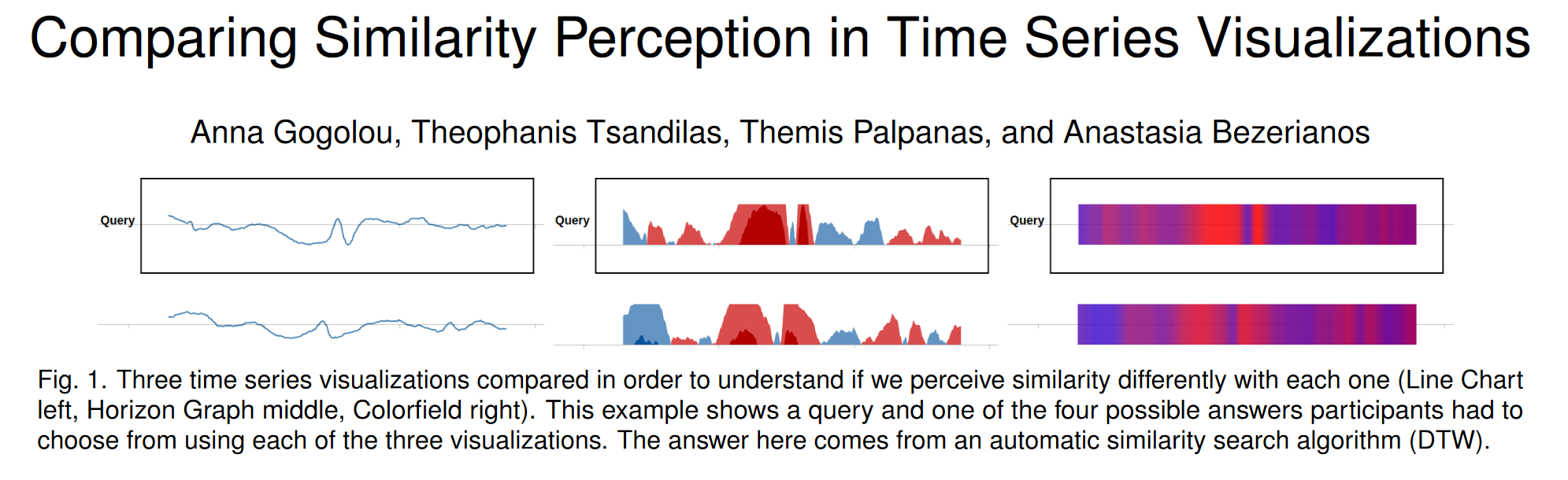 Comparing Similarity Perception in Time Series Visualizations

Anna Gogolou, Theophanis Tsandilas, Themis Palpanas, and Anastasia Bezerianos

Query

Query

Query

Fig. 1. Three time series visualizations compared in order to understand if we perceive similarity differently with each one (Line Chart left, Horizon Graph middle, Colorfield right). This example shows a query and one of the four possible answers participants had to choose from using each of the three visualizations. The answer here comes from an automatic similarity search algorithm (DTW).